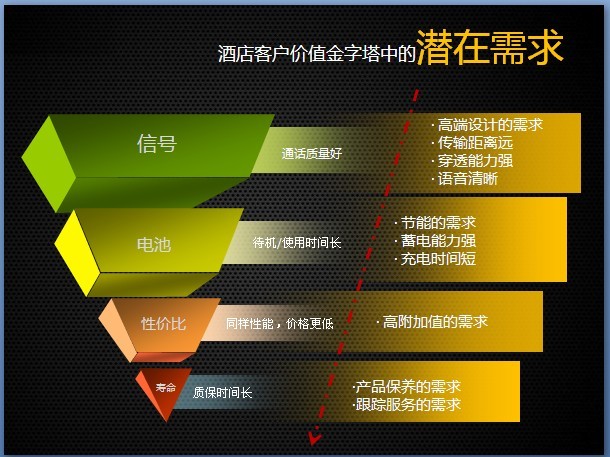 酒店客户价值金字塔中的潜在需求

信号

通话质量好

·高端设计的需求
·传输距离远
·穿透能力强
·语音清晰

电池

待机/使用时间长

·节能的需求
·蓄电能力强
·充电时间短

性价比

同样性能，价格更低

·高附加值的需求

寿命

质保时间长

·产品保养的需求
·跟踪服务的需求